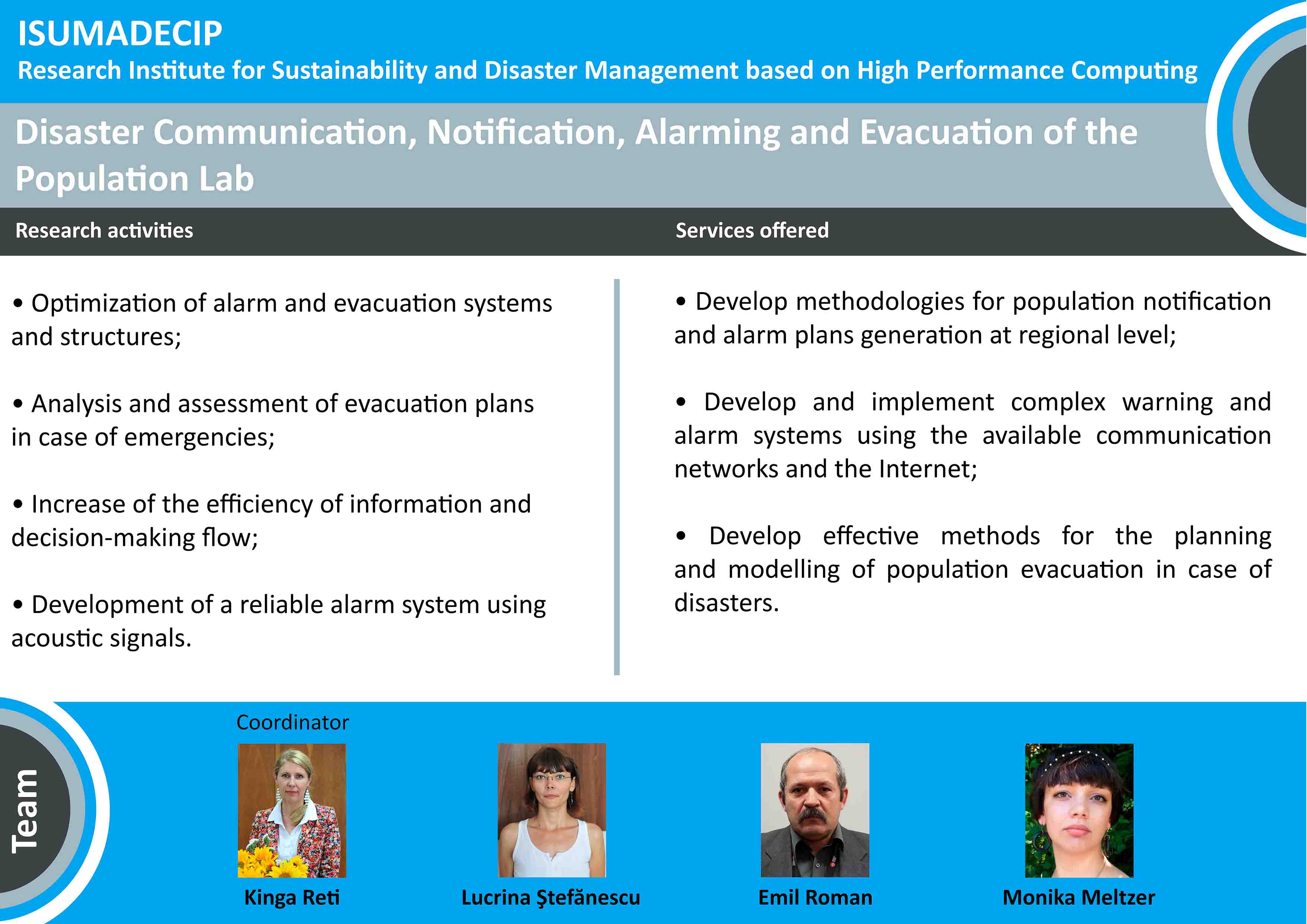 ISUMADECIP
Research Institute for Sustainability and Disaster Management based on High Performance Computing

Disaster Communication, Notification, Alarming and Evacuation of the Population Lab

Research activities

• Optimization of alarm and evacuation systems and structures;

• Analysis and assessment of evacuation plans in case of emergencies;

• Increase of the efficiency of information and decision-making flow;

• Development of a reliable alarm system using acoustic signals.

Services offered

• Develop methodologies for population notification and alarm plans generation at regional level;

• Develop and implement complex warning and alarm systems using the available communication networks and the Internet;

• Develop effective methods for the planning and modelling of population evacuation in case of disasters.

Team

Coordinator

Kinga Reti

Lucrina Ştefănescu

Emil Roman

Monika Meltzer